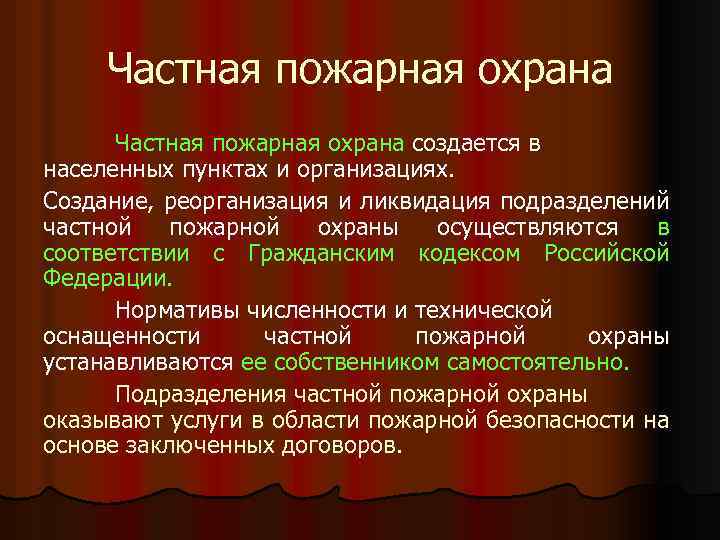 Частная пожарная охрана

Частная пожарная охрана создается в населенных пунктах и организациях.

Создание, реорганизация и ликвидация подразделений частной пожарной охраны осуществляются в соответствии с Гражданским кодексом Российской Федерации.

Нормативы численности и технической оснащенности частной пожарной охраны устанавливаются ее собственником самостоятельно.

Подразделения частной пожарной охраны оказывают услуги в области пожарной безопасности на основе заключенных договоров.